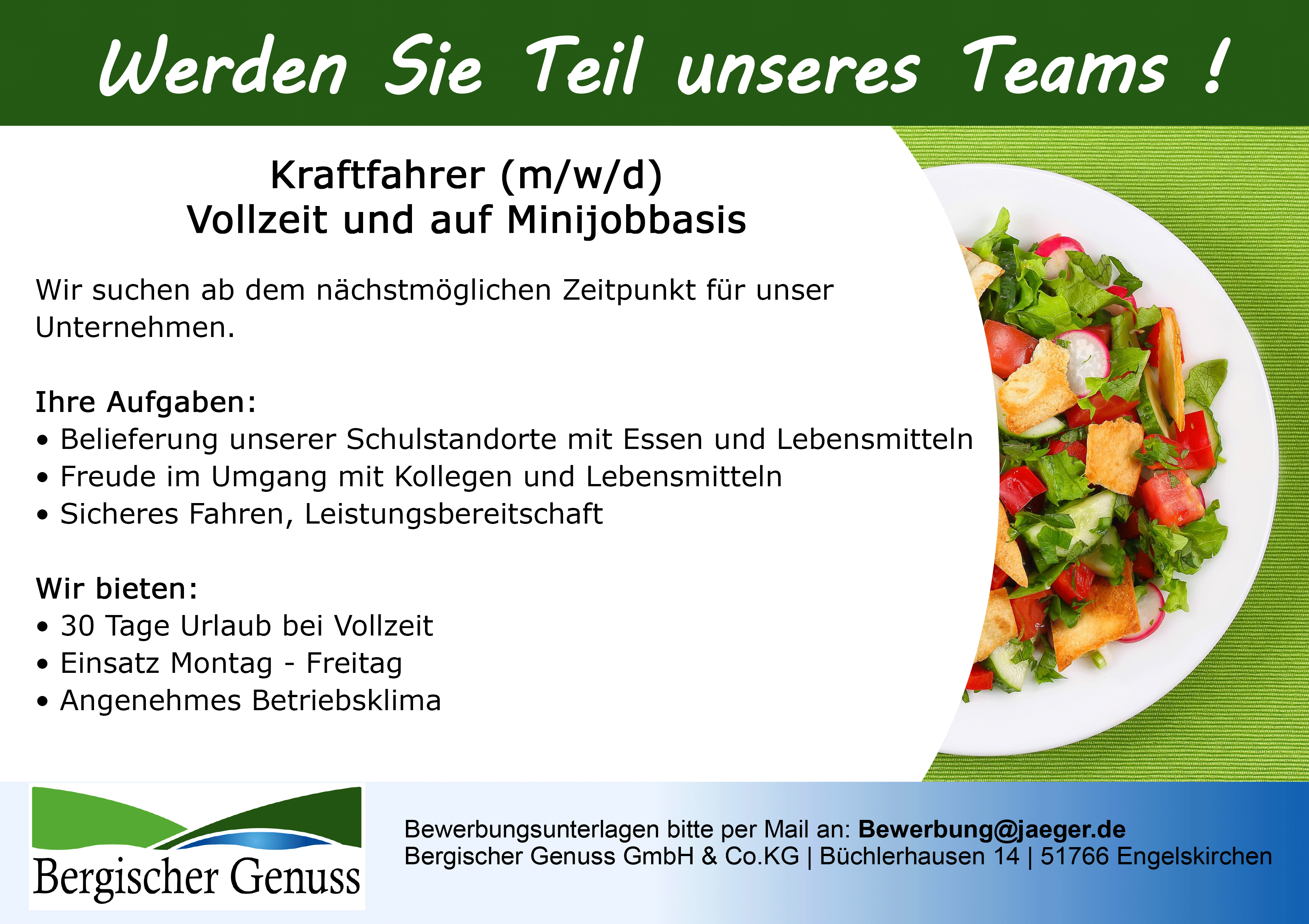 Werden Sie Teil unseres Teams !

Kraftfahrer (m/w/d)
Vollzeit und auf Minijobbasis

Wir suchen ab dem nächstmöglichen Zeitpunkt für unser Unternehmen.

Ihre Aufgaben:
• Belieferung unserer Schulstandorte mit Essen und Lebensmitteln
• Freude im Umgang mit Kollegen und Lebensmitteln
• Sicheres Fahren, Leistungsbereitschaft

Wir bieten:
• 30 Tage Urlaub bei Vollzeit
• Einsatz Montag - Freitag
• Angenehmes Betriebsklima

Bergischer Genuss

Bewerbungsunterlagen bitte per Mail an: Bewerbung@jaeger.de
Bergischer Genuss GmbH & Co.KG | Büchlerhausen 14 | 51766 Engelskirchen